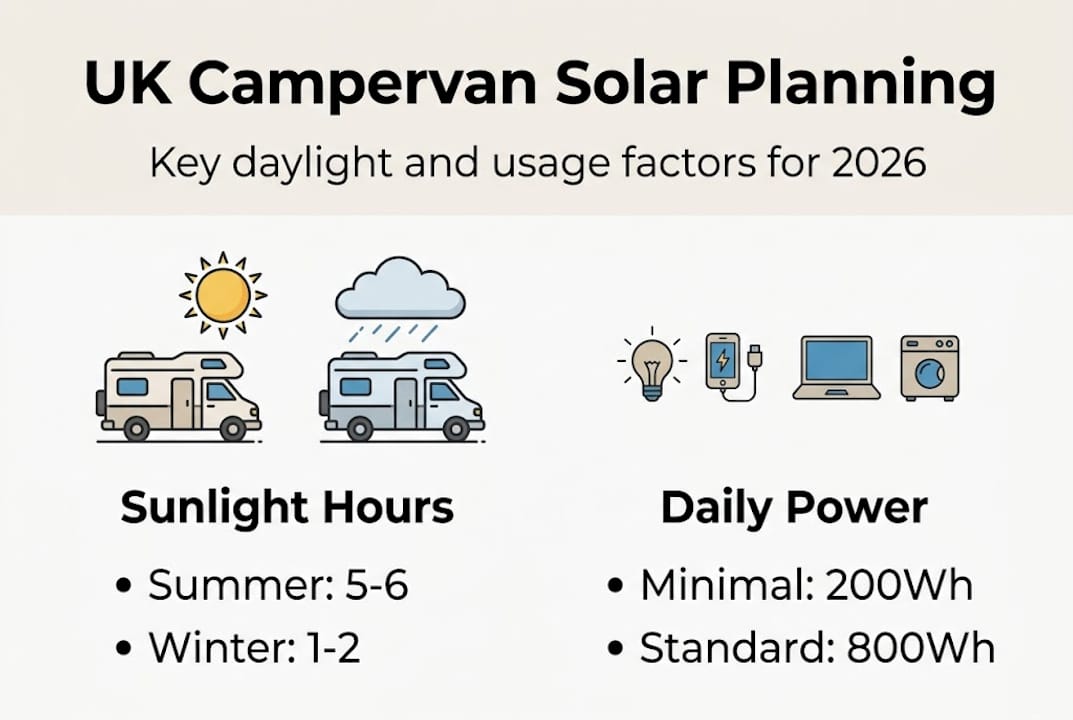 UK Campervan Solar Planning

Key daylight and usage factors for 2026

Sunlight Hours

• Summer: 5-6
• Winter: 1-2

Daily Power

• Minimal: 200Wh
• Standard: 800Wh